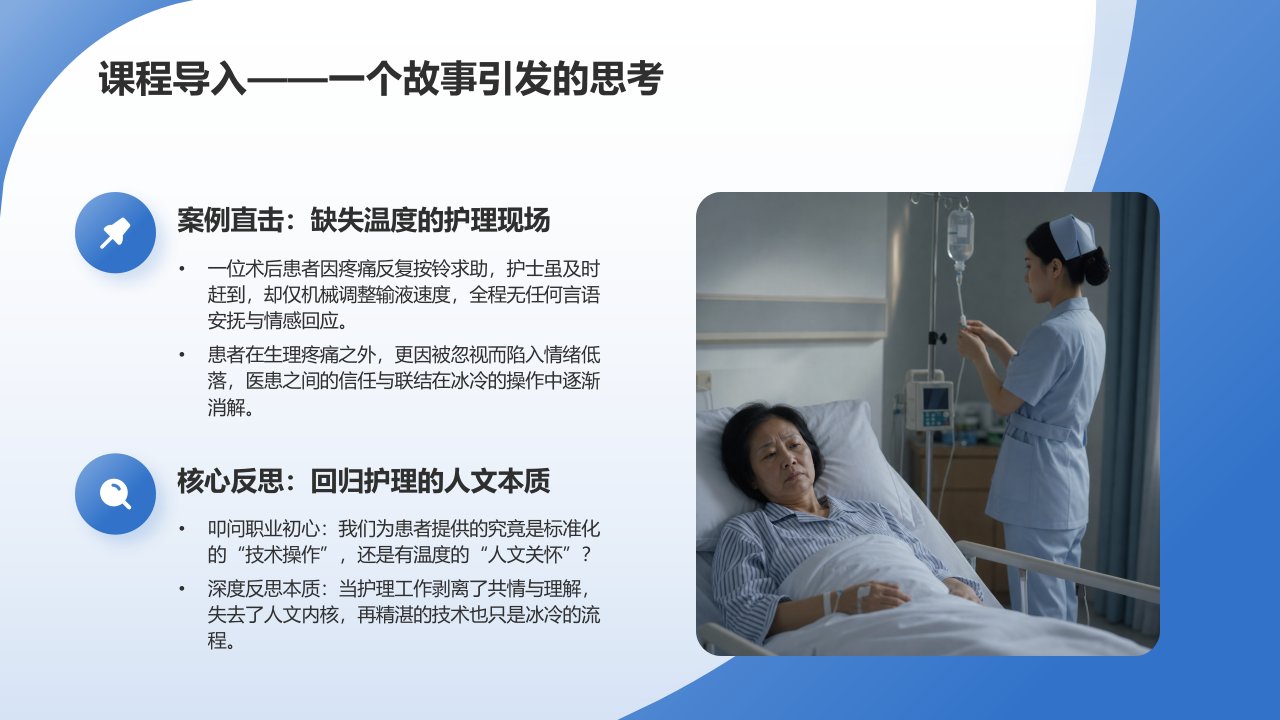 课程导入——一个故事引发的思考

案例直击：缺失温度的护理现场

• 一位术后患者因疼痛反复按铃求助，护士虽及时赶到，却仅机械调整输液速度，全程无任何言语安抚与情感回应。

• 患者在生理疼痛之外，更因被忽视而陷入情绪低落，医患之间的信任与联结在冰冷的操作中逐渐消解。

核心反思：回归护理的人文本质

• 叩问职业初心：我们为患者提供的究竟是标准化的“技术操作”，还是有温度的“人文关怀”？

• 深度反思本质：当护理工作剥离了共情与理解，失去了人文内核，再精湛的技术也只是冰冷的流程。